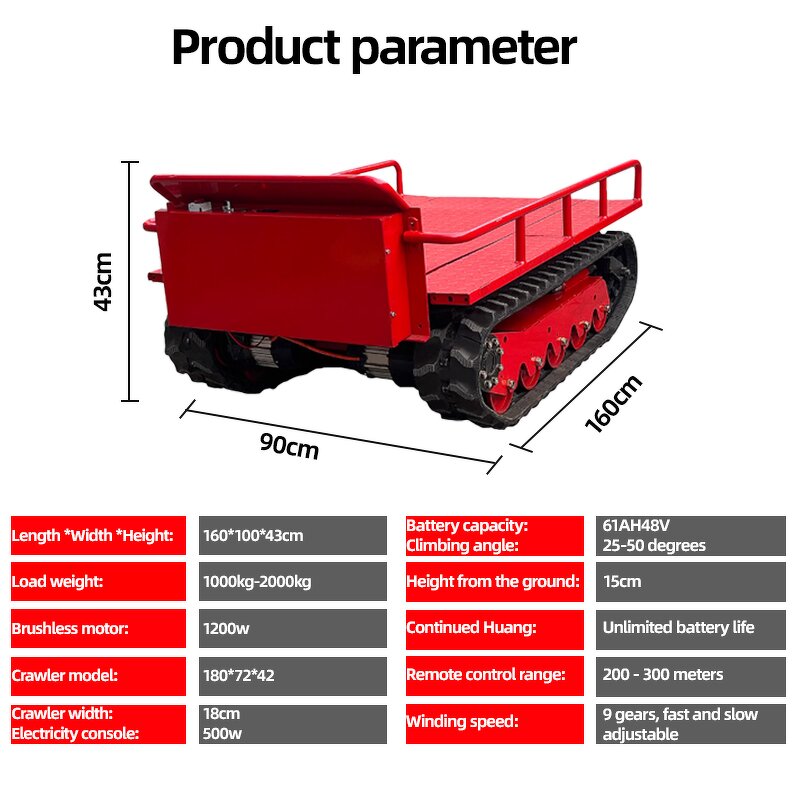 Product parameter

43cm

90cm

160cm

| Length *Width *Height: | 160*100*43cm | Battery capacity: Climbing angle: | 61AH48V 25-50 degrees |
|---|---|---|---|
| Load weight: | 1000kg-2000kg | Height from the ground: | 15cm |
| Brushless motor: | 1200w | Continued Huang: | Unlimited battery life |
| Crawler model: | 180*72*42 | Remote control range: | 200 - 300 meters |
| Crawler width: Electricity console: | 18cm 500w | Winding speed: | 9 gears, fast and slow adjustable |